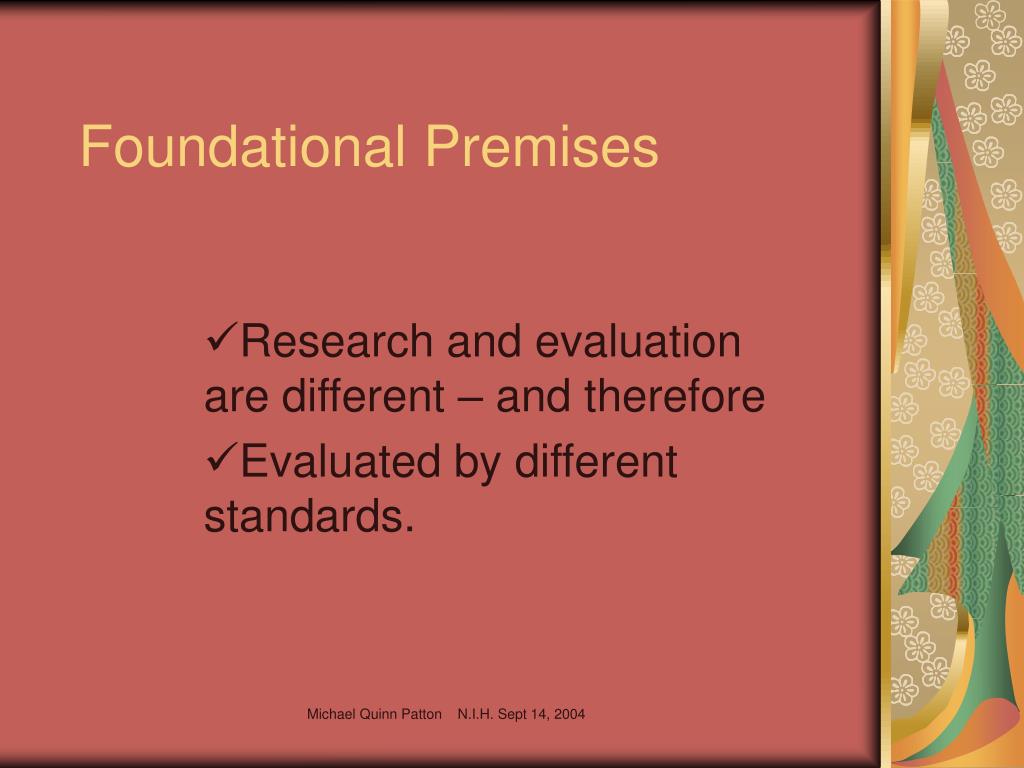 Foundational Premises

✓Research and evaluation are different – and therefore

✓Evaluated by different standards.

Michael Quinn Patton N.I.H. Sept 14, 2004